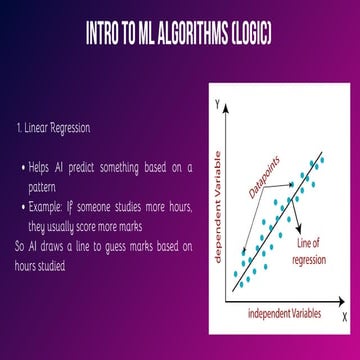 INTRO TO ML ALGORITHMS (LOGIC)

1. Linear Regression

• Helps AI predict something based on a pattern
• Example: If someone studies more hours, they usually score more marks
So AI draws a line to guess marks based on hours studied

Y
dependent Variable
Datapoints
Line of regression
independent Variables
X